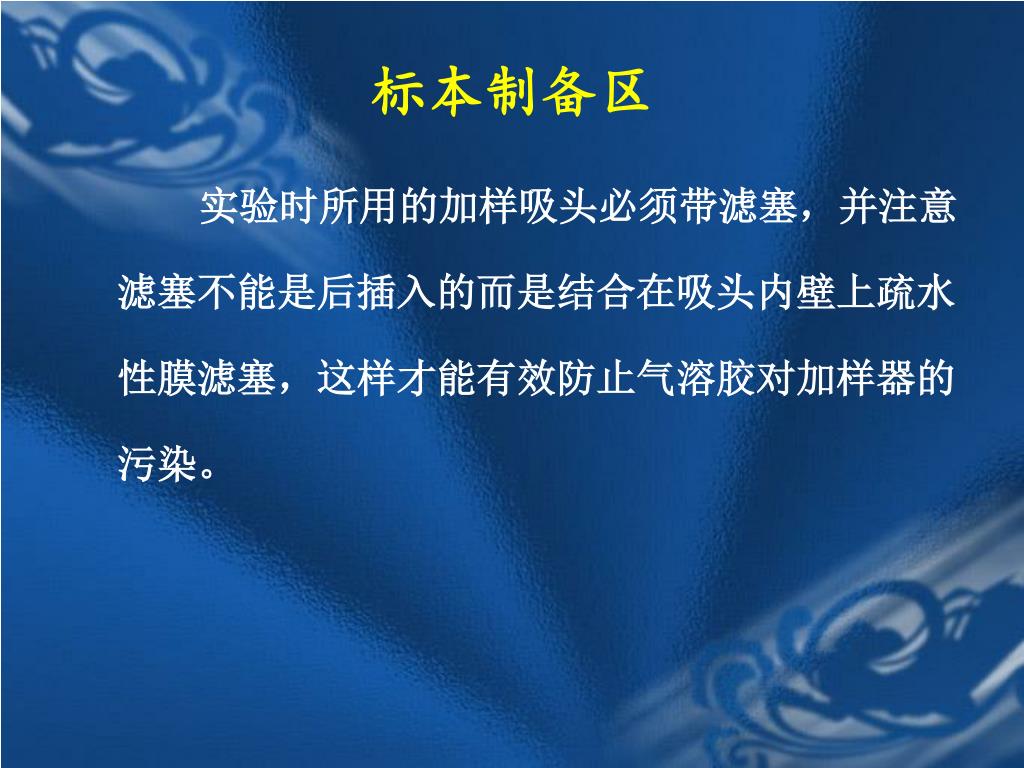 标本制备区

实验时所用的加样吸头必须带滤塞，并注意滤塞不能是后插入的而是结合在吸头内壁上疏水性膜滤塞，这样才能有效防止气溶胶对加样器的污染。